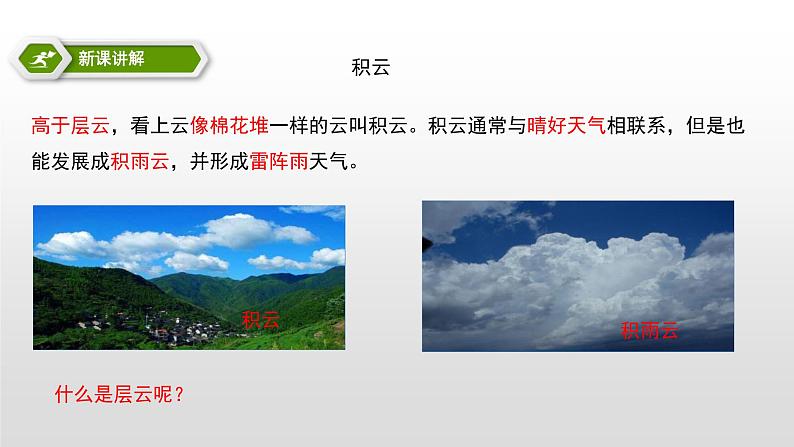 新课讲解

积云

高于层云，看上云像棉花堆一样的云叫积云。积云通常与晴好天气相联系，但是也能发展成积雨云，并形成雷阵雨天气。

积云

积雨云

什么是层云呢？